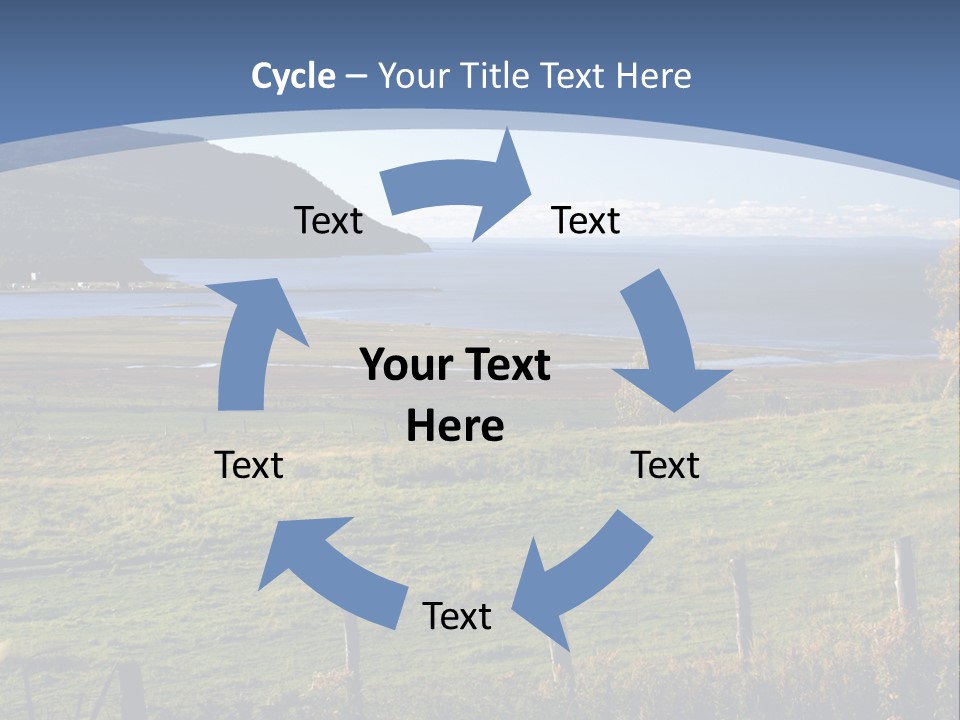 Cycle – Your Title Text Here

Text

Text

Your Text Here

Text

Text

Text